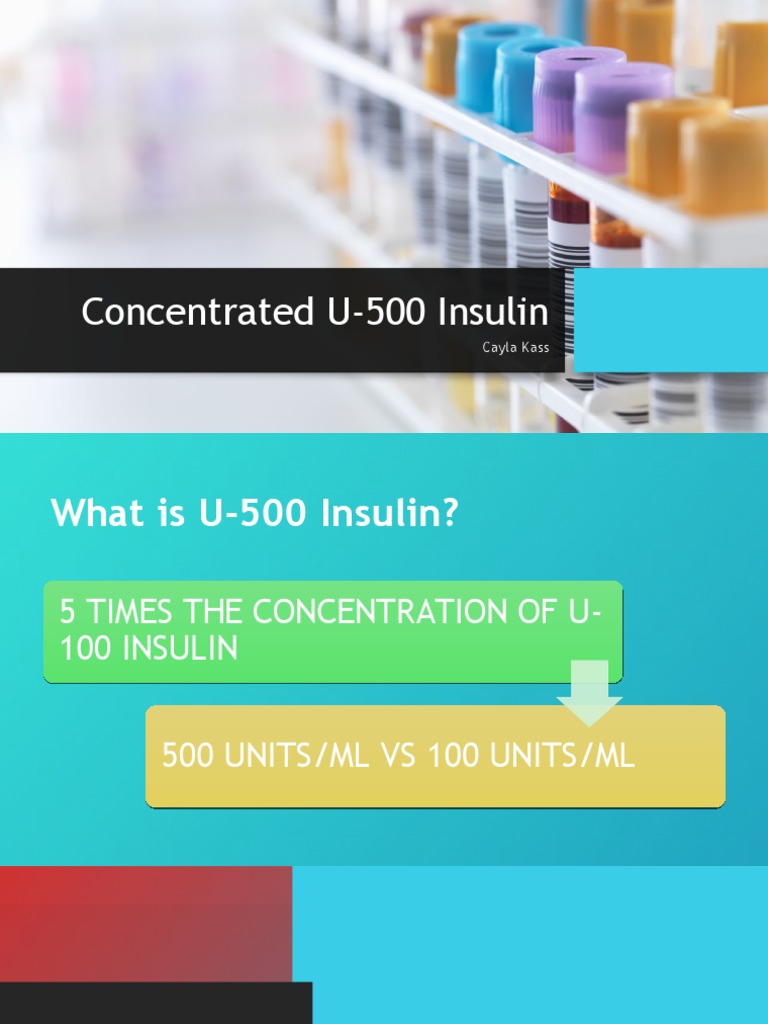 Concentrated U-500 Insulin

Cayla Kass

What is U-500 Insulin?

5 TIMES THE CONCENTRATION OF U-100 INSULIN

500 UNITS/ML VS 100 UNITS/ML